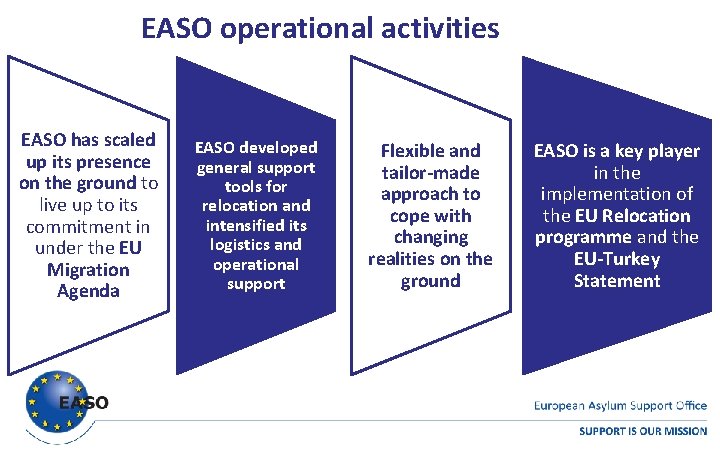 EASO operational activities

EASO has scaled up its presence on the ground to live up to its commitment in under the EU Migration Agenda

EASO developed general support tools for relocation and intensified its logistics and operational support

Flexible and tailor-made approach to cope with changing realities on the ground

EASO is a key player in the implementation of the EU Relocation programme and the EU-Turkey Statement

EASO

European Asylum Support Office

SUPPORT IS OUR MISSION